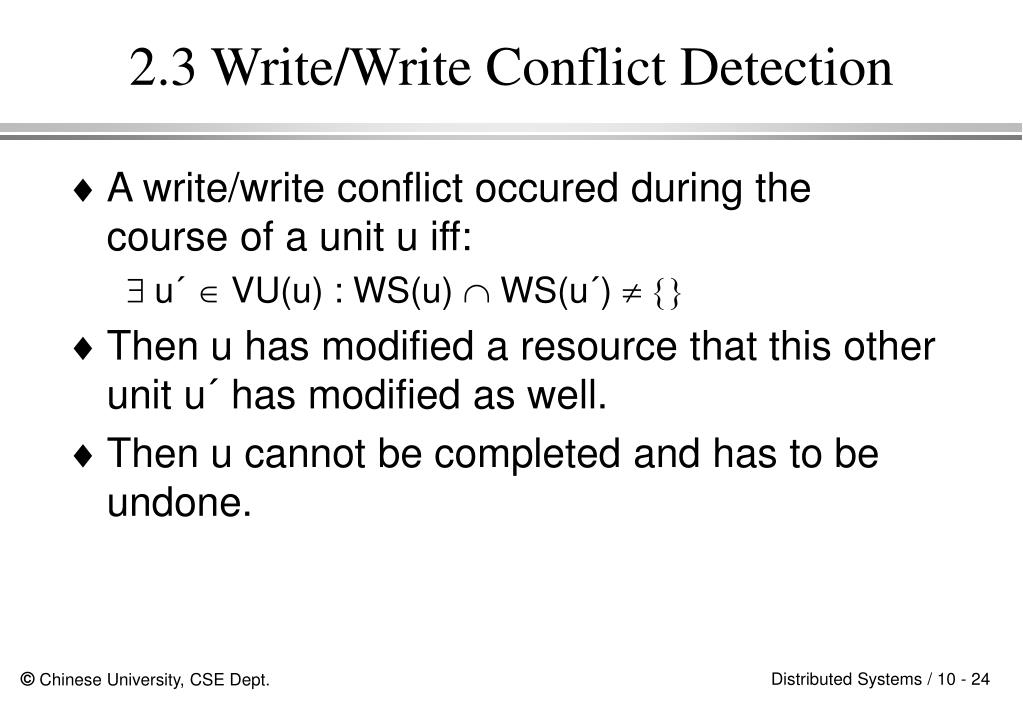 2.3 Write/Write Conflict Detection

♦ A write/write conflict occured during the course of a unit u iff:

$\exists$ u´ $\in$ VU(u) : WS(u) $\cap$ WS(u´) $\neq \{\}$

♦ Then u has modified a resource that this other unit u´ has modified as well.

♦ Then u cannot be completed and has to be undone.

© Chinese University, CSE Dept.

Distributed Systems / 10 - 24